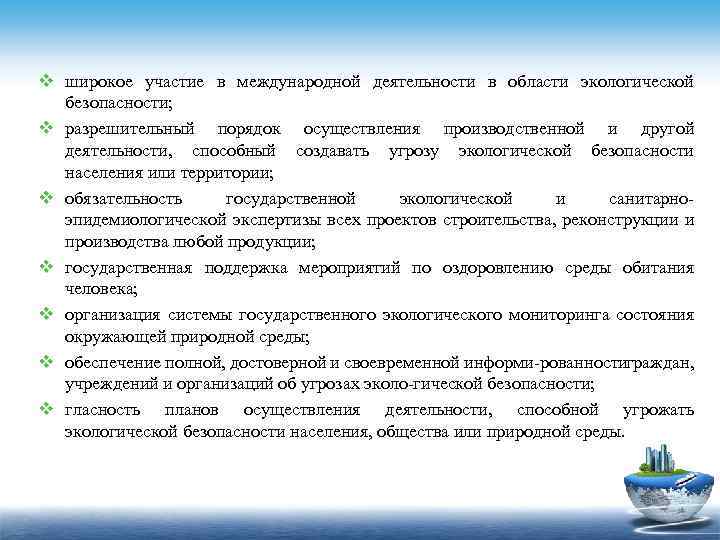 ❖ широкое участие в международной деятельности в области экологической безопасности;

❖ разрешительный порядок осуществления производственной и другой деятельности, способный создавать угрозу экологической безопасности населения или территории;

❖ обязательность государственной экологической и санитарно-эпидемиологической экспертизы всех проектов строительства, реконструкции и производства любой продукции;

❖ государственная поддержка мероприятий по оздоровлению среды обитания человека;

❖ организация системы государственного экологического мониторинга состояния окружающей природной среды;

❖ обеспечение полной, достоверной и своевременной информи-рованностиграждан, учреждений и организаций об угрозах эколо-гической безопасности;

❖ гласность планов осуществления деятельности, способной угрожать экологической безопасности населения, общества или природной среды.